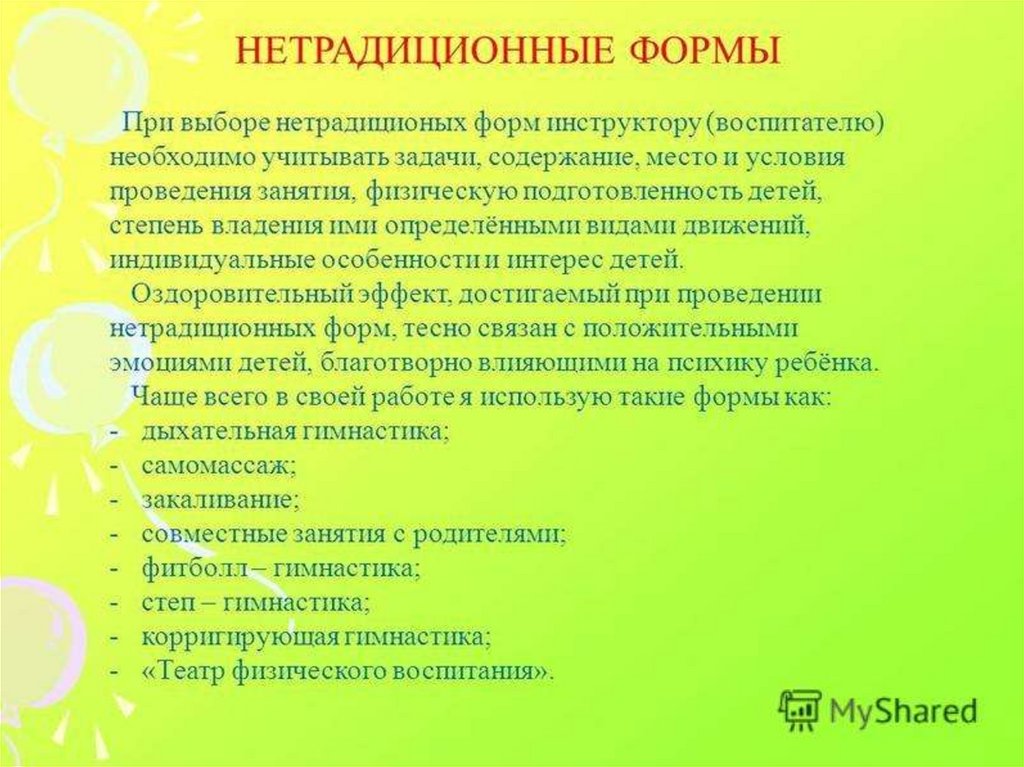 НЕТРАДИЦИОННЫЕ ФОРМЫ

При выборе нетрадиционых форм инструктору (воспитателю) необходимо учитывать задачи, содержание, место и условия проведения занятия, физическую подготовленность детей, степень владения ими определёнными видами движений, индивидуальные особенности и интерес детей.

Оздоровительный эффект, достигаемый при проведении нетрадиционных форм, тесно связан с положительными эмоциями детей, благотворно влияющими на психику ребёнка.

Чаще всего в своей работе я использую такие формы как:
- дыхательная гимнастика;
- самомассаж;
- закаливание;
- совместные занятия с родителями;
- фитболл – гимнастика;
- степ – гимнастика;
- корригирующая гимнастика;
- «Театр физического воспитания».

MyShared